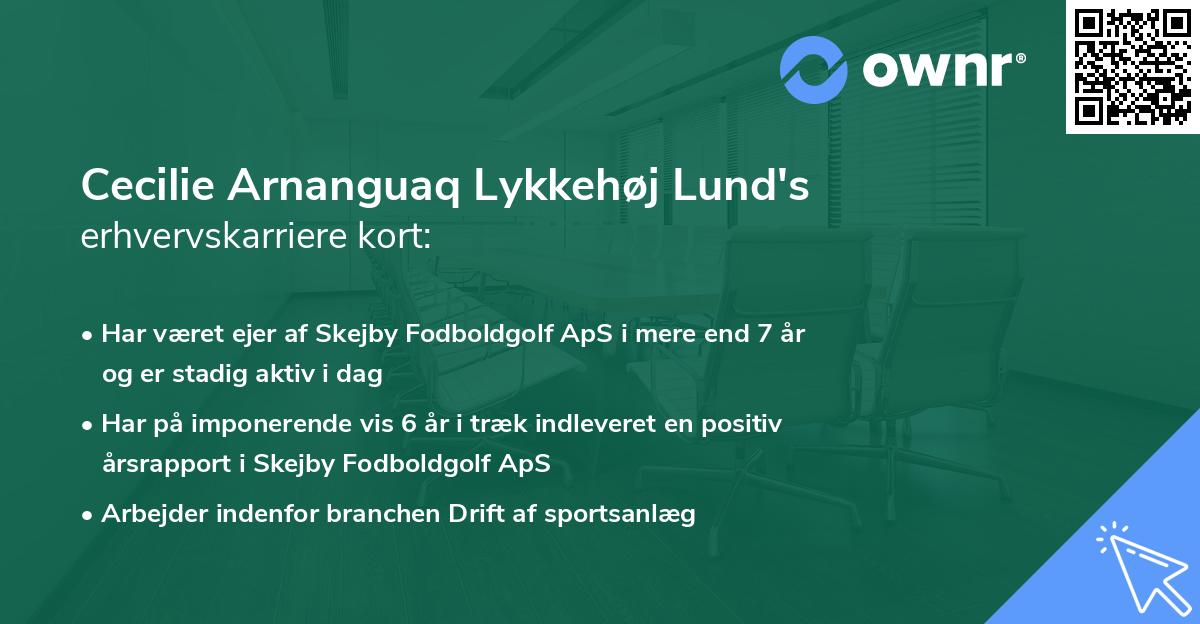 ownr®

Cecilie Arnanguaq Lykkehøj Lund's
erhvervskarriere kort:

• Har været ejer af Skejby Fodboldgolf ApS i mere end 7 år og er stadig aktiv i dag

• Har på imponerende vis 6 år i træk indleveret en positiv årsrapport i Skejby Fodboldgolf ApS

• Arbejder indenfor branchen Drift af sportsanlæg